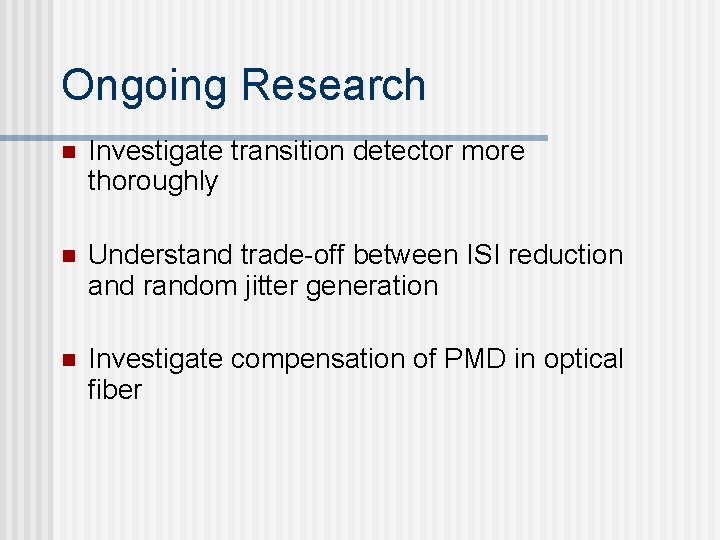 Ongoing Research

- Investigate transition detector more thoroughly

- Understand trade-off between ISI reduction and random jitter generation

- Investigate compensation of PMD in optical fiber